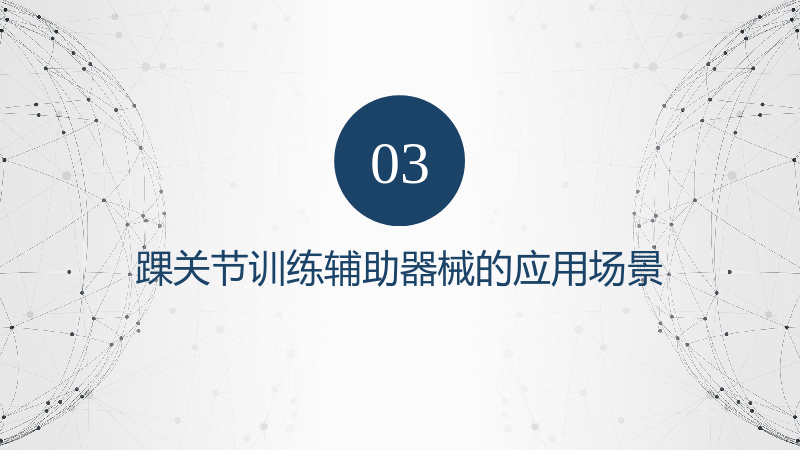 03

踝关节训练辅助器械的应用场景